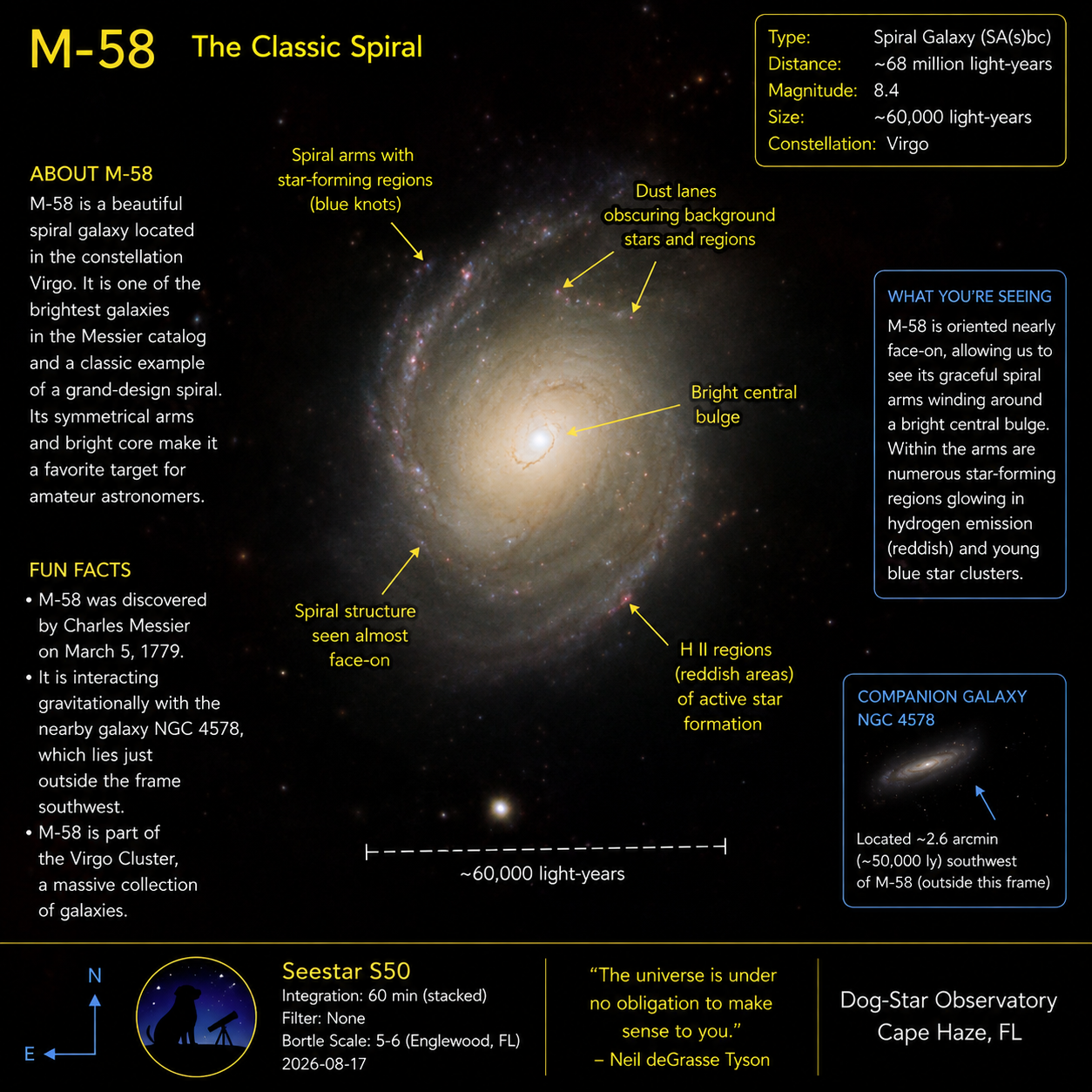 M-58 The Classic Spiral

| Type: | Spiral Galaxy (SA(s)bc) |
|---|---|
| Distance: | ~68 million light-years |
| Magnitude: | 8.4 |
| Size: | ~60,000 light-years |
| Constellation: | Virgo |

ABOUT M-58
M-58 is a beautiful spiral galaxy located in the constellation Virgo. It is one of the brightest galaxies in the Messier catalog and a classic example of a grand-design spiral. Its symmetrical arms and bright core make it a favorite target for amateur astronomers.

FUN FACTS
• M-58 was discovered by Charles Messier on March 5, 1779.
• It is interacting gravitationally with the nearby galaxy NGC 4578, which lies just outside the frame southwest.
• M-58 is part of the Virgo Cluster, a massive collection of galaxies.

Spiral arms with star-forming regions (blue knots)

Dust lanes obscuring background stars and regions

Bright central bulge

Spiral structure seen almost face-on

H II regions (reddish areas) of active star formation

~60,000 light-years

WHAT YOU'RE SEEING
M-58 is oriented nearly face-on, allowing us to see its graceful spiral arms winding around a bright central bulge. Within the arms are numerous star-forming regions glowing in hydrogen emission (reddish) and young blue star clusters.

COMPANION GALAXY NGC 4578
Located ~2.6 arcmin (~50,000 ly) southwest of M-58 (outside this frame)

N
E

Seestar S50
Integration: 60 min (stacked)
Filter: None
Bortle Scale: 5-6 (Englewood, FL)
2026-08-17

"The universe is under no obligation to make sense to you."
– Neil deGrasse Tyson

Dog-Star Observatory
Cape Haze, FL